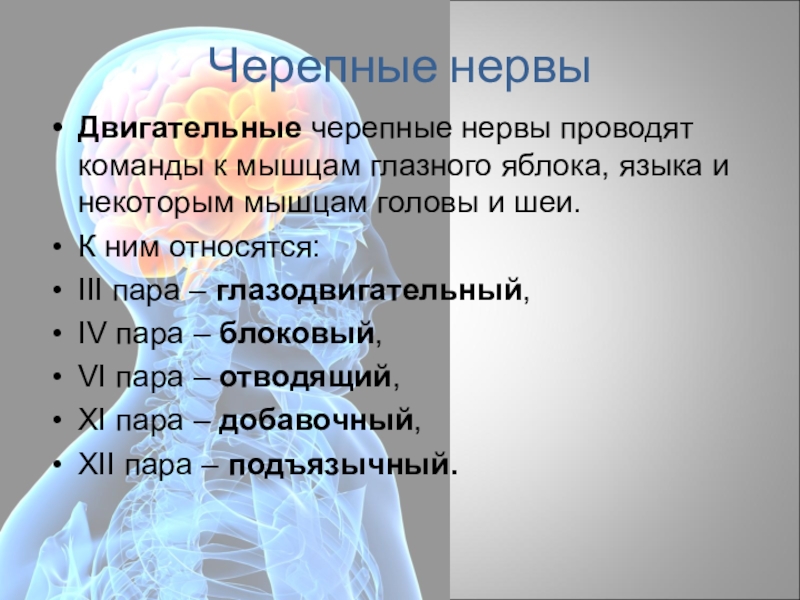 Черепные нервы

• Двигательные черепные нервы проводят команды к мышцам глазного яблока, языка и некоторым мышцам головы и шеи.
• К ним относятся:
• III пара – глазодвигательный,
• IV пара – блоковый,
• VI пара – отводящий,
• XI пара – добавочный,
• XII пара – подъязычный.